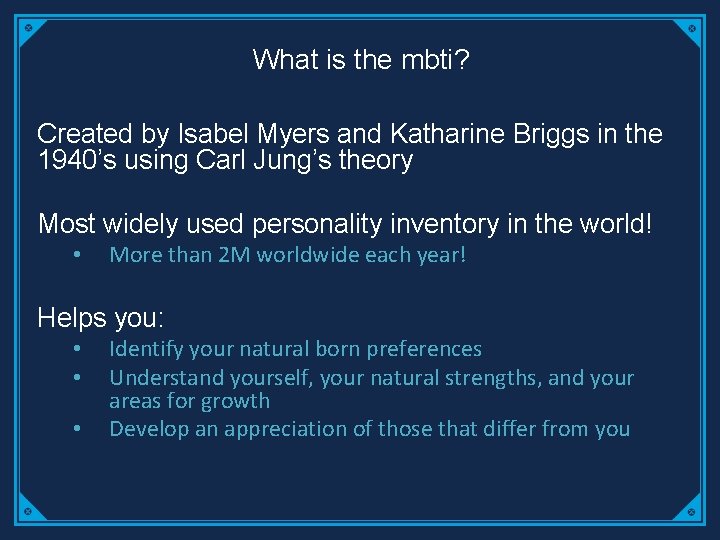 What is the mbti?

Created by Isabel Myers and Katharine Briggs in the 1940’s using Carl Jung’s theory

Most widely used personality inventory in the world!

• More than 2M worldwide each year!

Helps you:

• Identify your natural born preferences
• Understand yourself, your natural strengths, and your areas for growth
• Develop an appreciation of those that differ from you